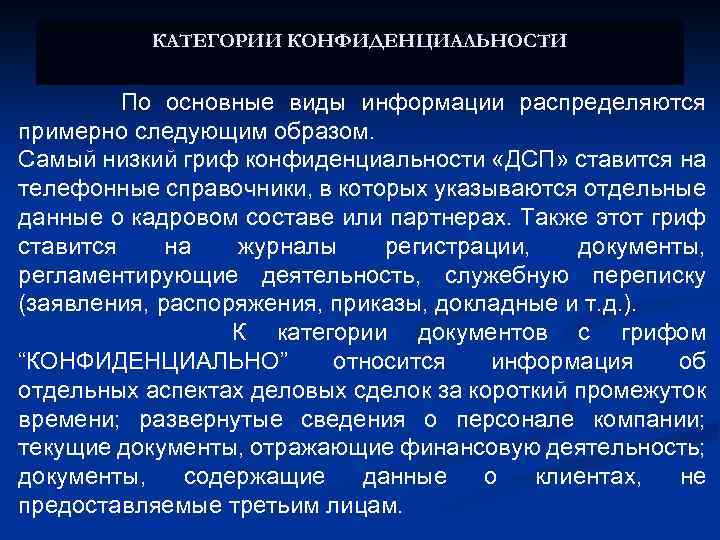 КАТЕГОРИИ КОНФИДЕНЦИАЛЬНОСТИ

По основные виды информации распределяются примерно следующим образом.
Самый низкий гриф конфиденциальности «ДСП» ставится на телефонные справочники, в которых указываются отдельные данные о кадровом составе или партнерах. Также этот гриф ставится на журналы регистрации, документы, регламентирующие деятельность, служебную переписку (заявления, распоряжения, приказы, докладные и т.д.).

К категории документов с грифом “КОНФИДЕНЦИАЛЬНО” относится информация об отдельных аспектах деловых сделок за короткий промежуток времени; развернутые сведения о персонале компании; текущие документы, отражающие финансовую деятельность; документы, содержащие данные о клиентах, не предоставляемые третьим лицам.